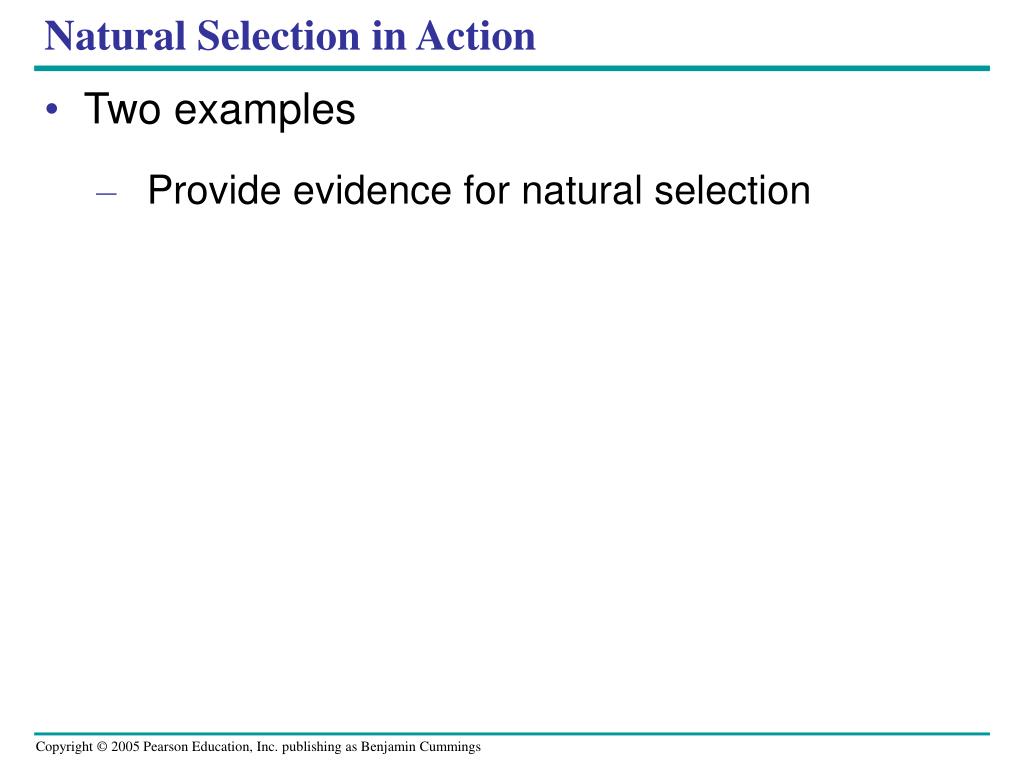 Natural Selection in Action

• Two examples

– Provide evidence for natural selection

Copyright © 2005 Pearson Education, Inc. publishing as Benjamin Cummings